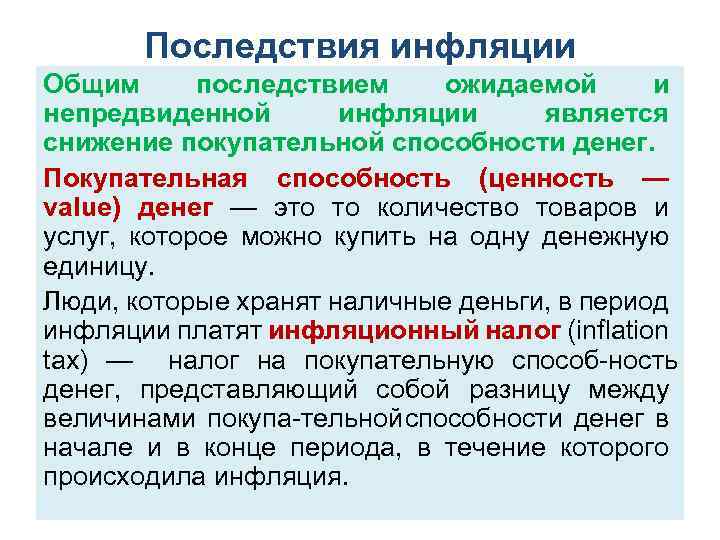 Последствия инфляции

Общим последствием ожидаемой и непредвиденной инфляции является снижение покупательной способности денег.

Покупательная способность (ценность — value) денег — это то количество товаров и услуг, которое можно купить на одну денежную единицу.

Люди, которые хранят наличные деньги, в период инфляции платят инфляционный налог (inflation tax) — налог на покупательную способ-ность денег, представляющий собой разницу между величинами покупа-тельнойспособности денег в начале и в конце периода, в течение которого происходила инфляция.